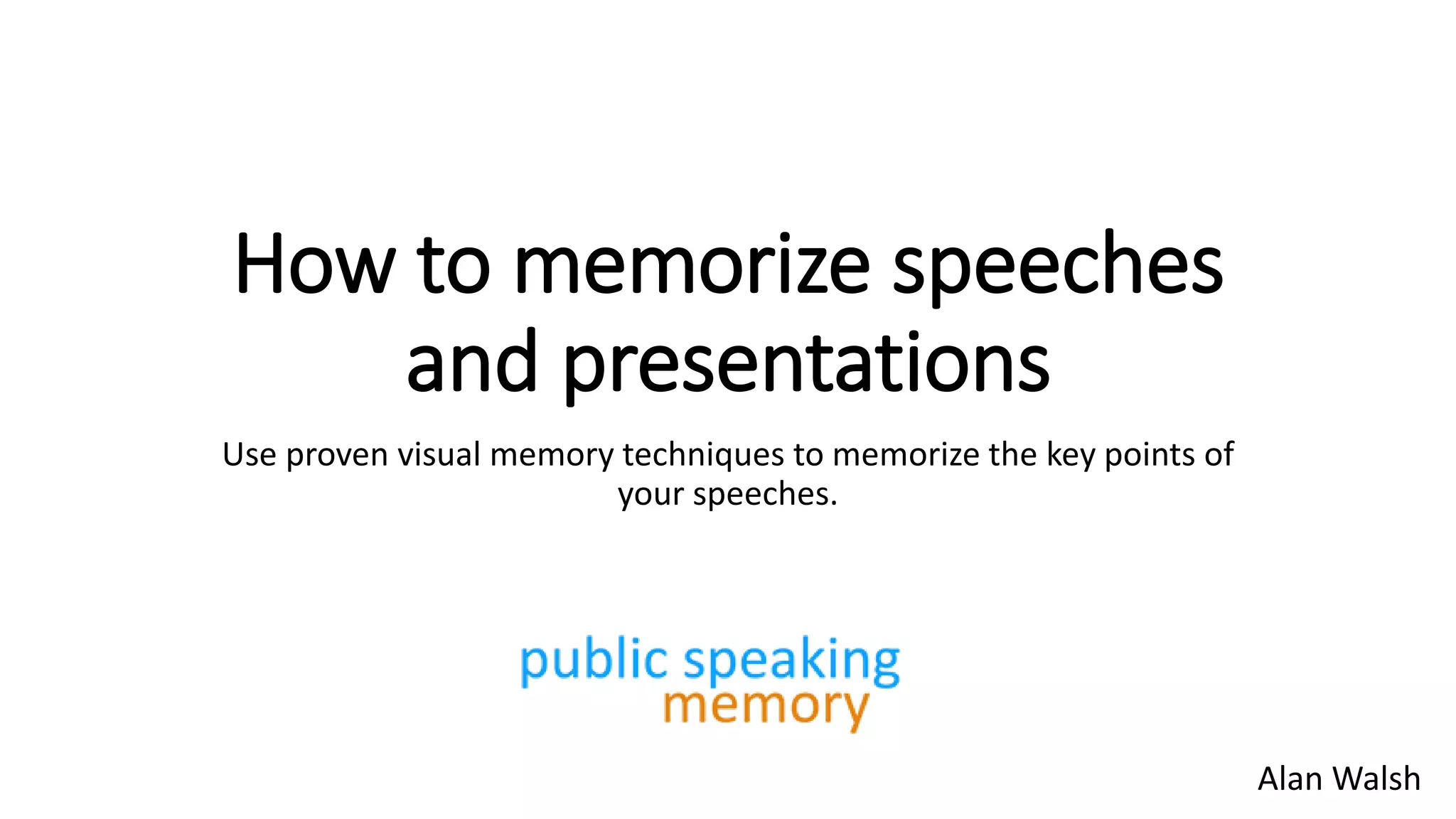 How to memorize speeches and presentations

Use proven visual memory techniques to memorize the key points of your speeches.

public speaking
memory

Alan Walsh